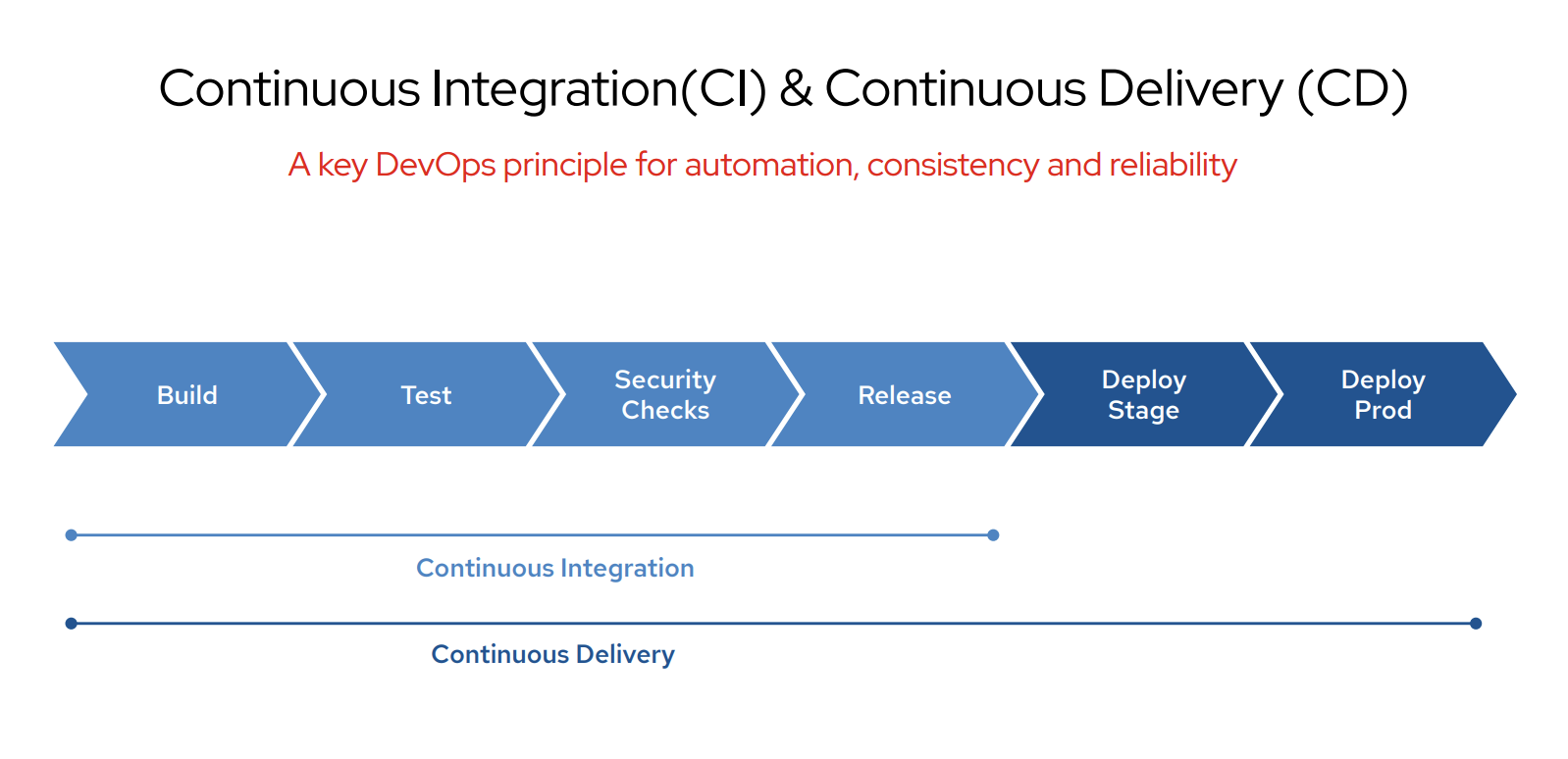 Continuous Integration(CI) & Continuous Delivery (CD)

A key DevOps principle for automation, consistency and reliability

Build

Test

Security Checks

Release

Deploy Stage

Deploy Prod

Continuous Integration

Continuous Delivery